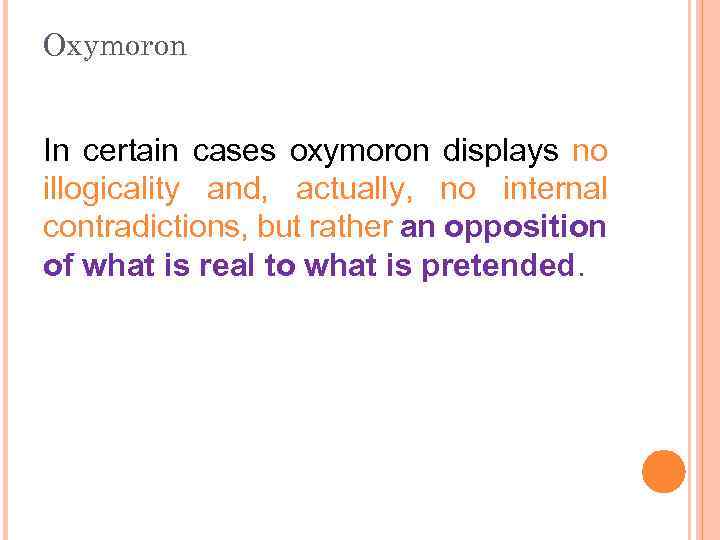 Oxymoron

In certain cases oxymoron displays no illogicality and, actually, no internal contradictions, but rather an opposition of what is real to what is pretended.